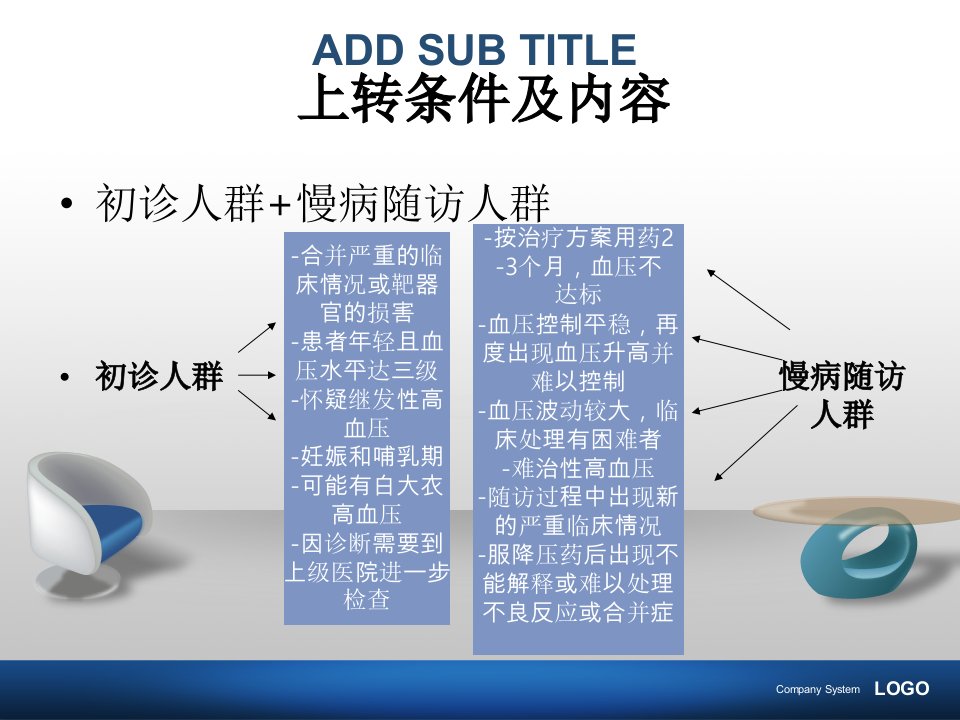 ADD SUB TITLE
上转条件及内容

• 初诊人群+慢病随访人群

• 初诊人群

-合并严重的临床情况或靶器官的损害
-患者年轻且血压水平达三级
-怀疑继发性高血压
-妊娠和哺乳期
-可能有白大衣高血压
-因诊断需要到上级医院进一步检查

-按治疗方案用药2-3个月，血压不达标
-血压控制平稳，再度出现血压升高并难以控制
-血压波动较大，临床处理有困难者
-难治性高血压
-随访过程中出现新的严重临床情况
-服降压药后出现不能解释或难以处理不良反应或合并症

慢病随访人群

Company System LOGO